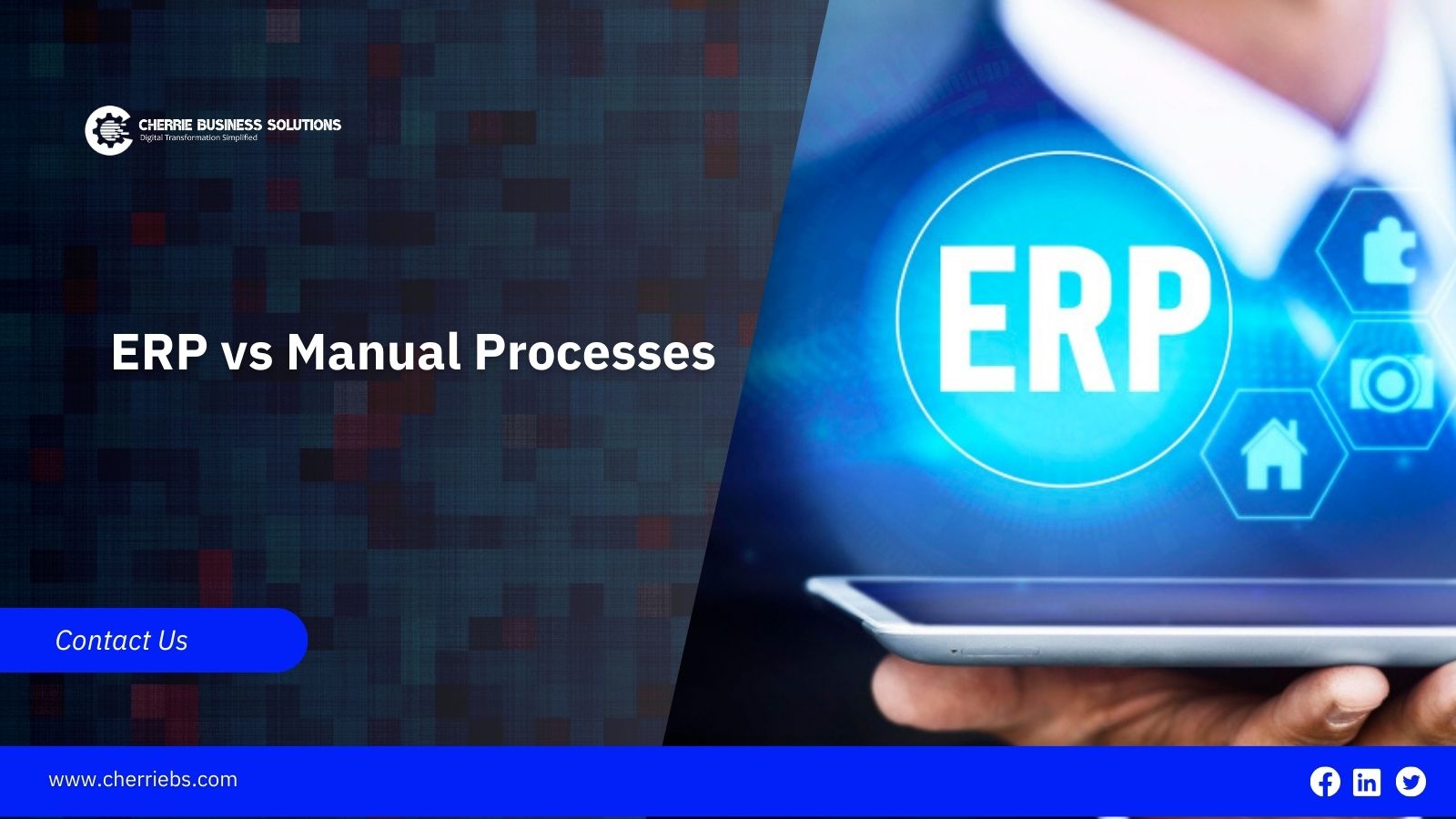 CHERRIE BUSINESS SOLUTIONS
Digital Transformation Simplified

ERP vs Manual Processes

ERP

Contact Us

www.cherriebs.com